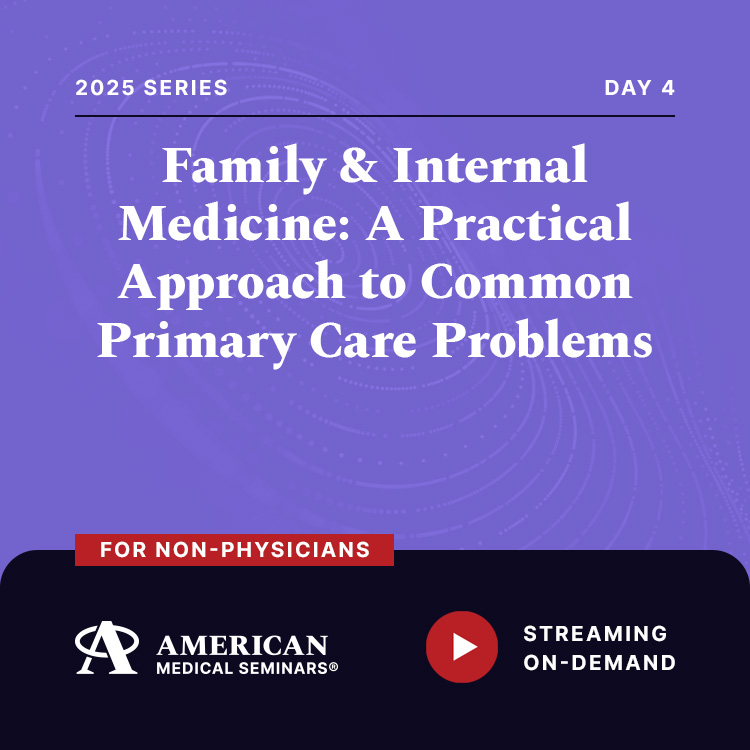 2025 SERIES

DAY 4

Family & Internal Medicine: A Practical Approach to Common Primary Care Problems

FOR NON-PHYSICIANS

AMERICAN MEDICAL SEMINARS®

STREAMING ON-DEMAND